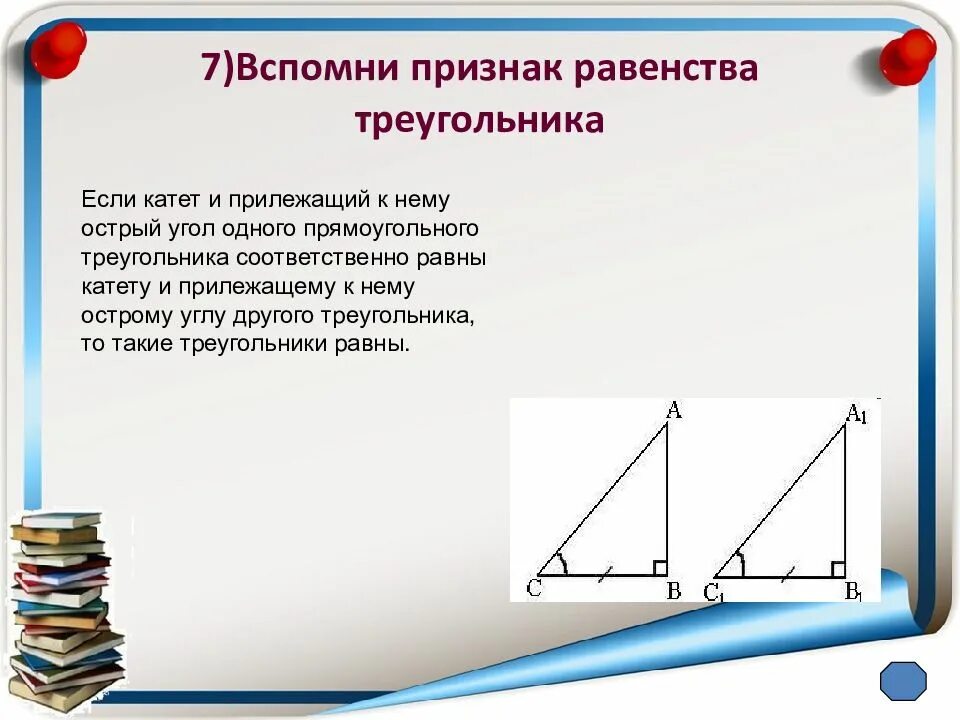 7)Вспомни признак равенства треугольника

Если катет и прилежащий к нему острый угол одного прямоугольного треугольника соответственно равны катету и прилежащему к нему острому углу другого треугольника, то такие треугольники равны.

A
C
B
$A_1$
$C_1$
$B_1$